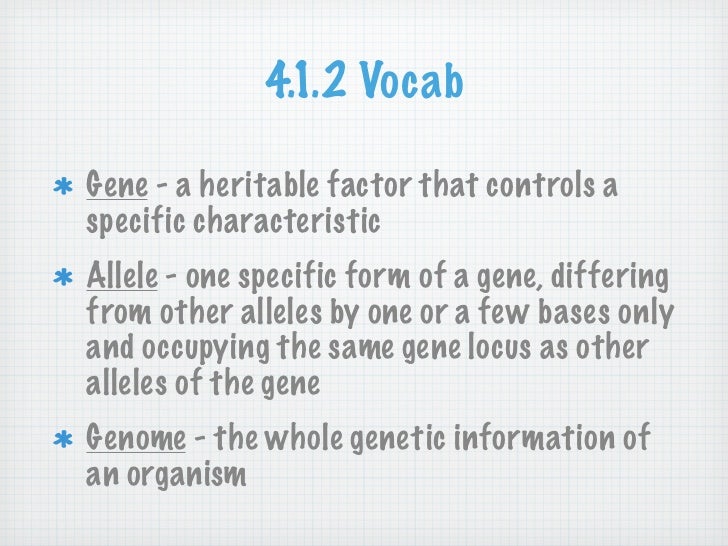 4.1.2 Vocab

* Gene - a heritable factor that controls a specific characteristic

* Allele - one specific form of a gene, differing from other alleles by one or a few bases only and occupying the same gene locus as other alleles of the gene

* Genome - the whole genetic information of an organism